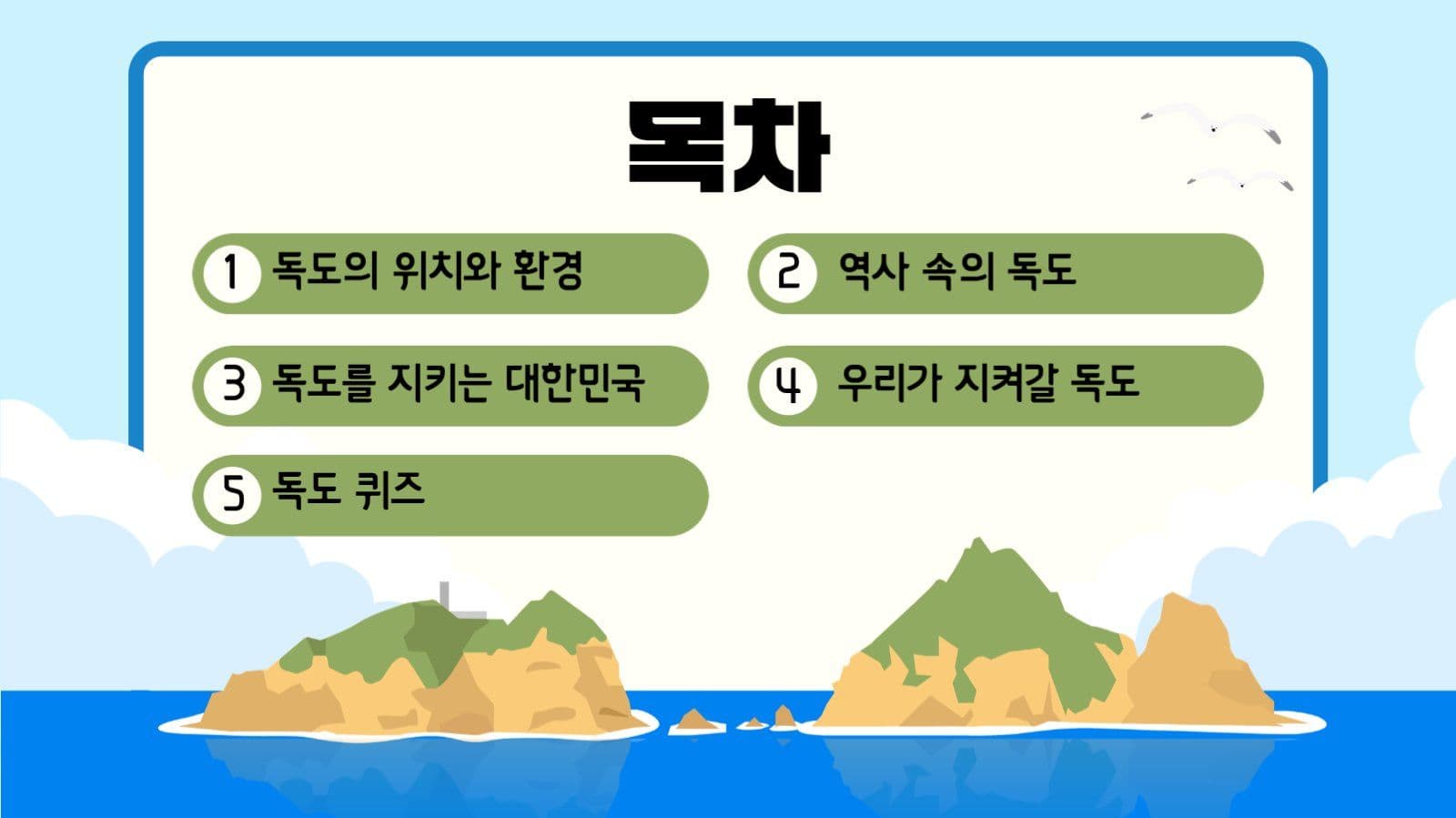 목차

1 독도의 위치와 환경

2 역사 속의 독도

3 독도를 지키는 대한민국

4 우리가 지켜갈 독도

5 독도 퀴즈